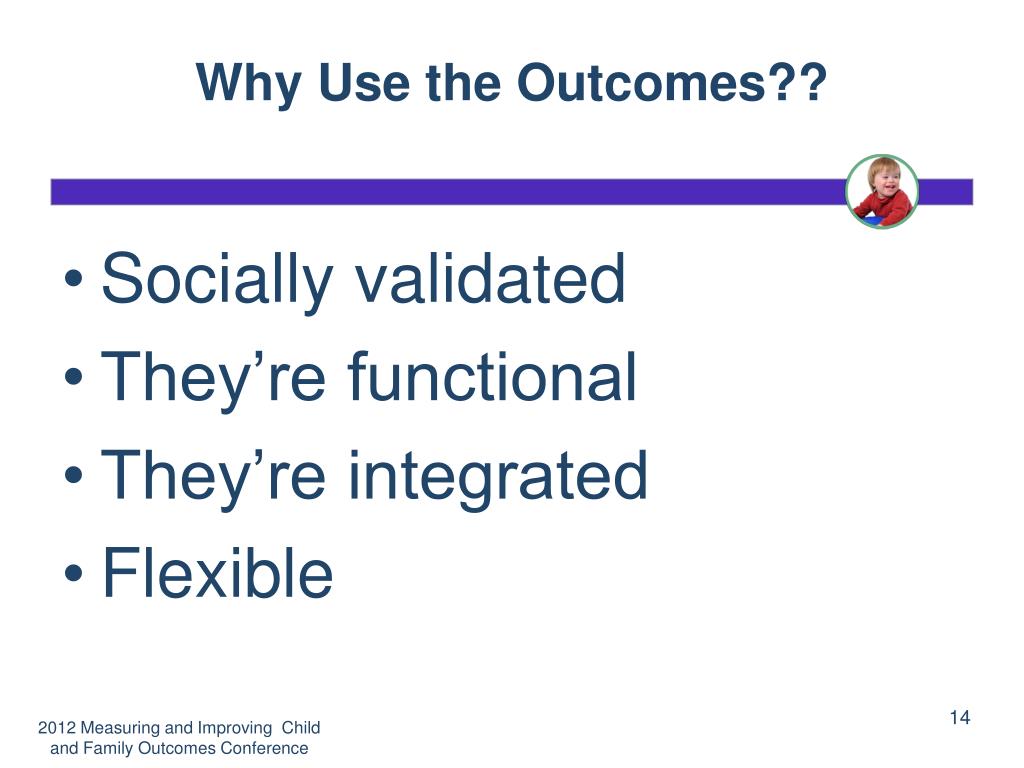 Why Use the Outcomes??

• Socially validated
• They're functional
• They're integrated
• Flexible

2012 Measuring and Improving Child and Family Outcomes Conference

14